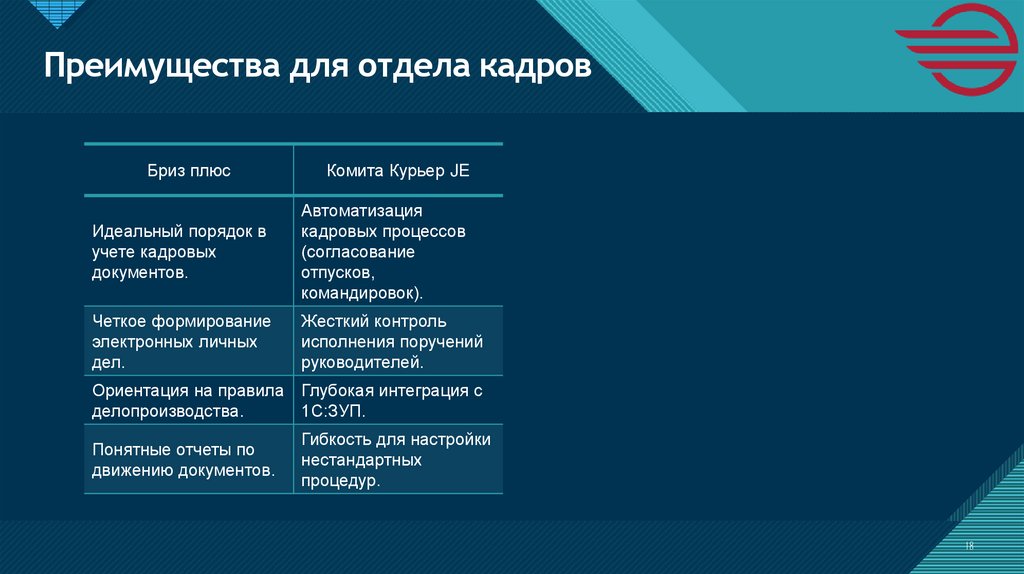 Преимущества для отдела кадров

| Бриз плюс | Комита Курьер JE |
|---|---|
| Идеальный порядок в учете кадровых документов. | Автоматизация кадровых процессов (согласование отпусков, командировок). |
| Четкое формирование электронных личных дел. | Жесткий контроль исполнения поручений руководителей. |
| Ориентация на правила делопроизводства. | Глубокая интеграция с 1С:ЗУП. |
| Понятные отчеты по движению документов. | Гибкость для настройки нестандартных процедур. |

18